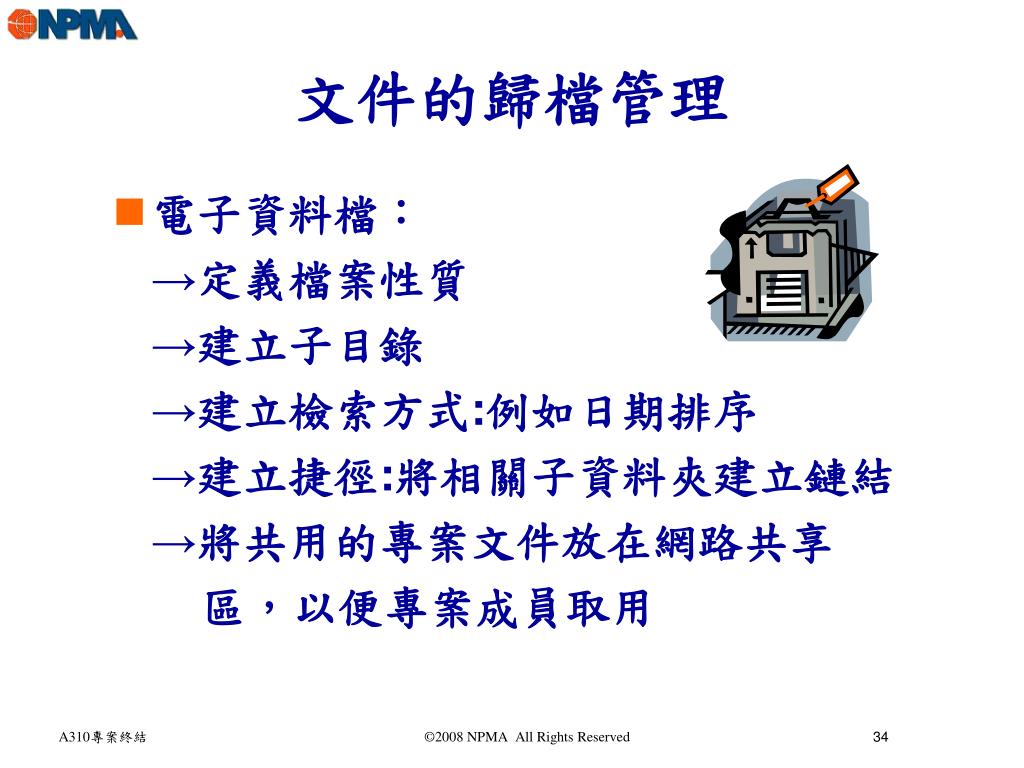 NPMA

文件的歸檔管理

■ 電子資料檔：
→定義檔案性質
→建立子目錄
→建立檢索方式:例如日期排序
→建立捷徑:將相關子資料夾建立鏈結
→將共用的專案文件放在網路共享區，以便專案成員取用

A310專案終結
©2008 NPMA All Rights Reserved
34